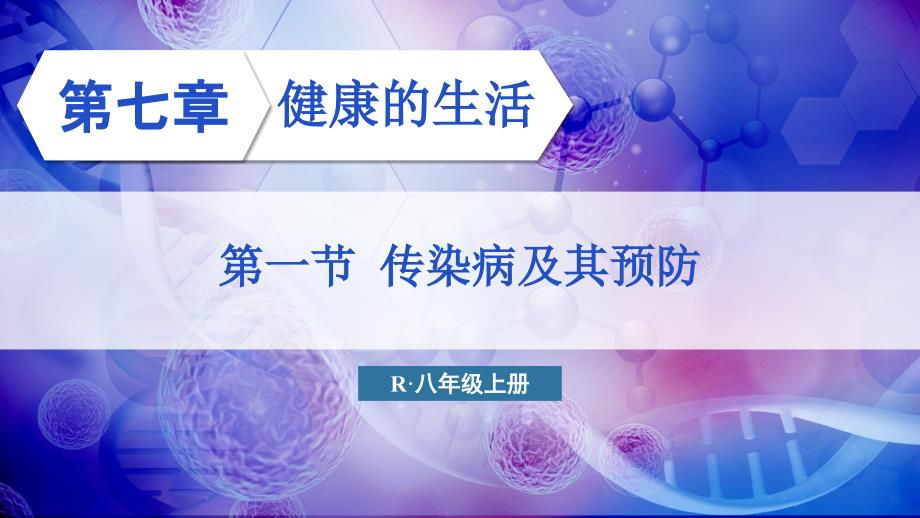 第七章 健康的生活

第一节 传染病及其预防

R·八年级上册